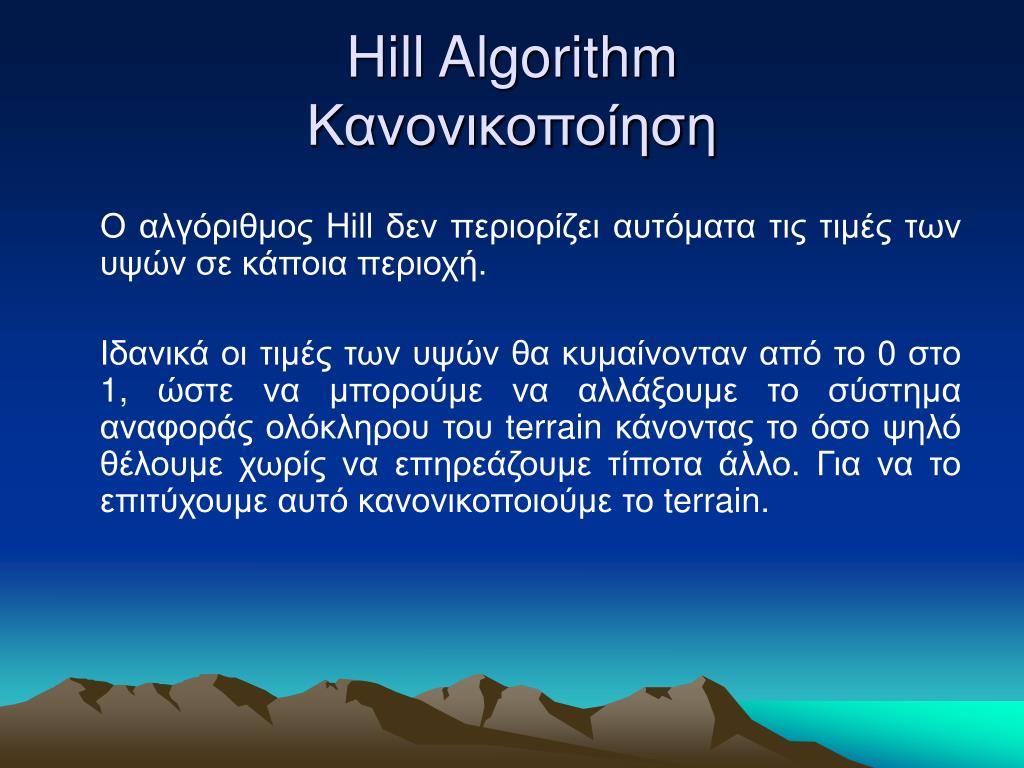 Hill Algorithm
Κανονικοποίηση

Ο αλγόριθμος Hill δεν περιορίζει αυτόματα τις τιμές των υψών σε κάποια περιοχή.

Ιδανικά οι τιμές των υψών θα κυμαίνονταν από το 0 στο 1, ώστε να μπορούμε να αλλάξουμε το σύστημα αναφοράς ολόκληρου του terrain κάνοντας το όσο ψηλό θέλουμε χωρίς να επηρεάζουμε τίποτα άλλο. Για να το επιτύχουμε αυτό κανονικοποιούμε το terrain.